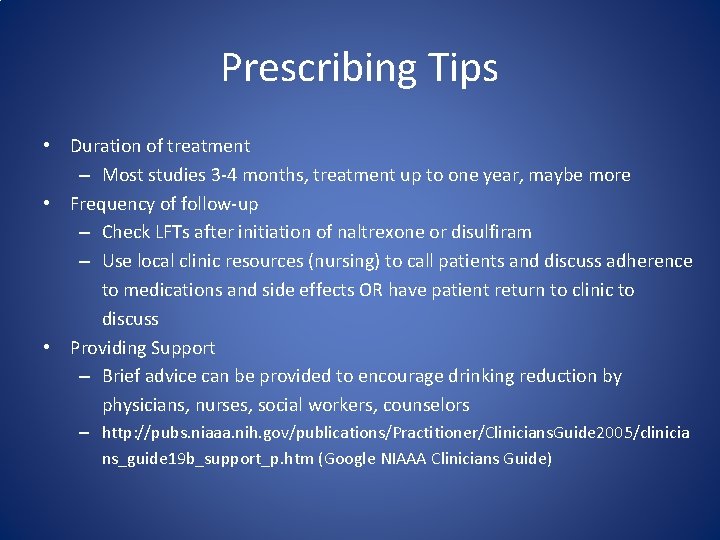 Prescribing Tips

• Duration of treatment
– Most studies 3-4 months, treatment up to one year, maybe more
• Frequency of follow-up
– Check LFTs after initiation of naltrexone or disulfiram
– Use local clinic resources (nursing) to call patients and discuss adherence to medications and side effects OR have patient return to clinic to discuss
• Providing Support
– Brief advice can be provided to encourage drinking reduction by physicians, nurses, social workers, counselors
– http://pubs.niaaa.nih.gov/publications/Practitioner/CliniciansGuide2005/clinicians_guide19b_support_p.htm (Google NIAAA Clinicians Guide)